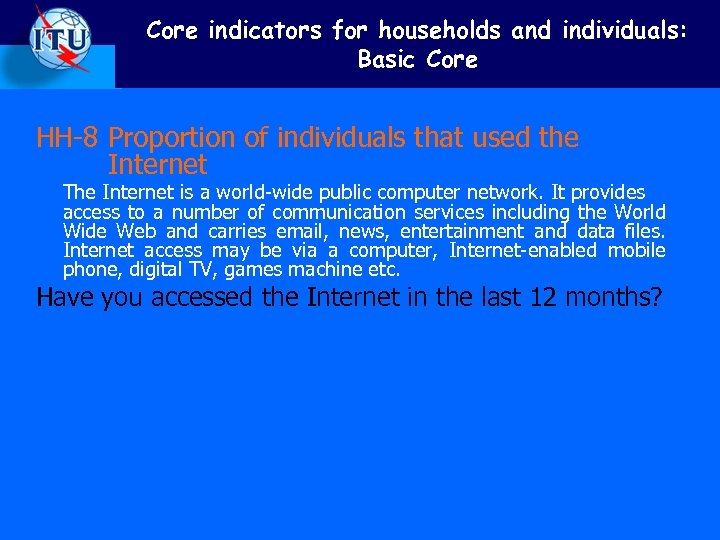 ITU

Core indicators for households and individuals: Basic Core

HH-8 Proportion of individuals that used the Internet

The Internet is a world-wide public computer network. It provides access to a number of communication services including the World Wide Web and carries email, news, entertainment and data files. Internet access may be via a computer, Internet-enabled mobile phone, digital TV, games machine etc.

Have you accessed the Internet in the last 12 months?